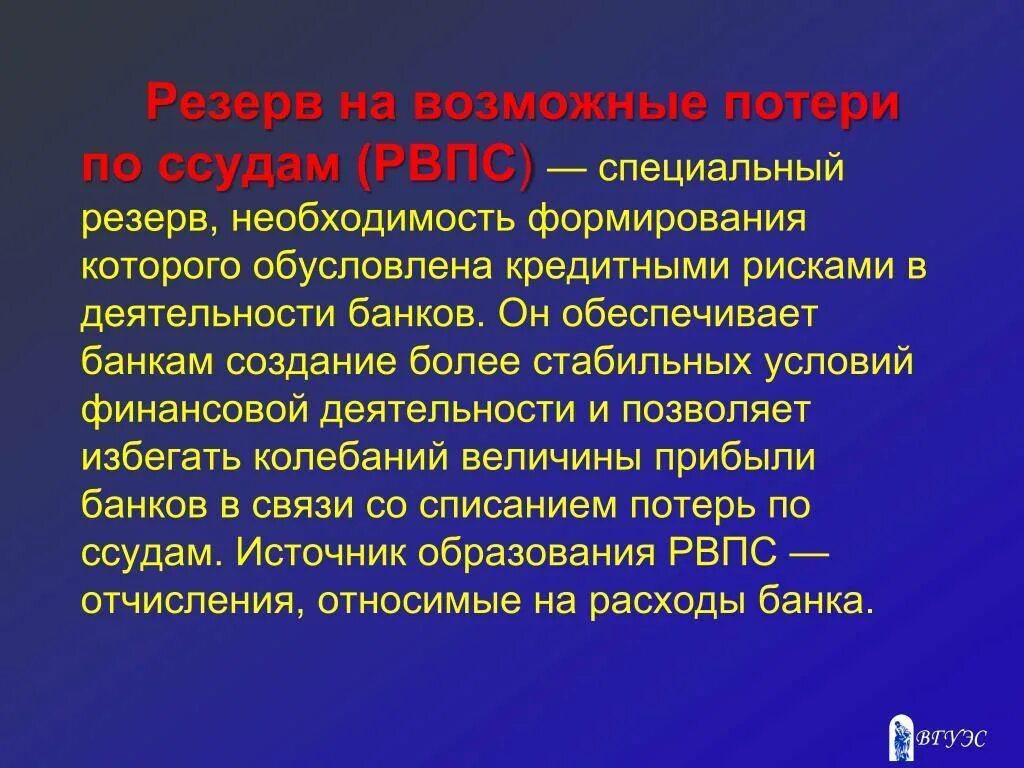 Резерв на возможные потери по ссудам (РВПС) — специальный резерв, необходимость формирования которого обусловлена кредитными рисками в деятельности банков. Он обеспечивает банкам создание более стабильных условий финансовой деятельности и позволяет избегать колебаний величины прибыли банков в связи со списанием потерь по ссудам. Источник образования РВПС — отчисления, относимые на расходы банка.

ВГУЭС